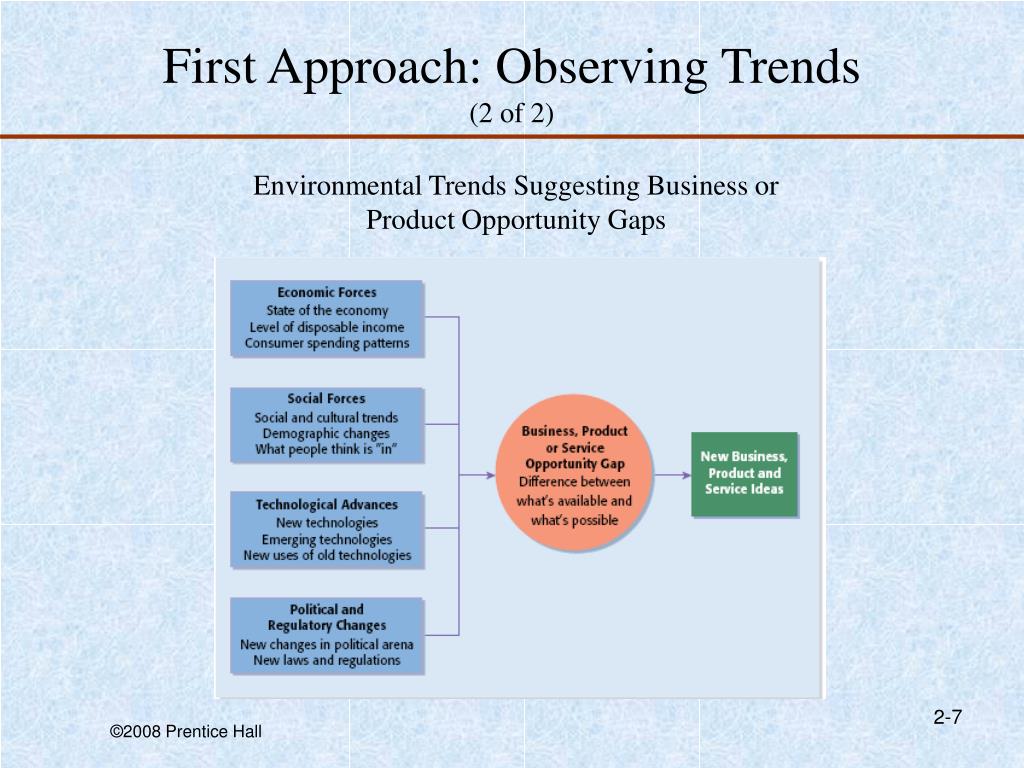 First Approach: Observing Trends
(2 of 2)

Environmental Trends Suggesting Business or Product Opportunity Gaps

Economic Forces
State of the economy
Level of disposable income
Consumer spending patterns

Social Forces
Social and cultural trends
Demographic changes
What people think is "in"

Technological Advances
New technologies
Emerging technologies
New uses of old technologies

Political and Regulatory Changes
New changes in political arena
New laws and regulations

Business, Product or Service Opportunity Gap
Difference between what's available and what's possible

New Business, Product and Service Ideas

©2008 Prentice Hall

2-7